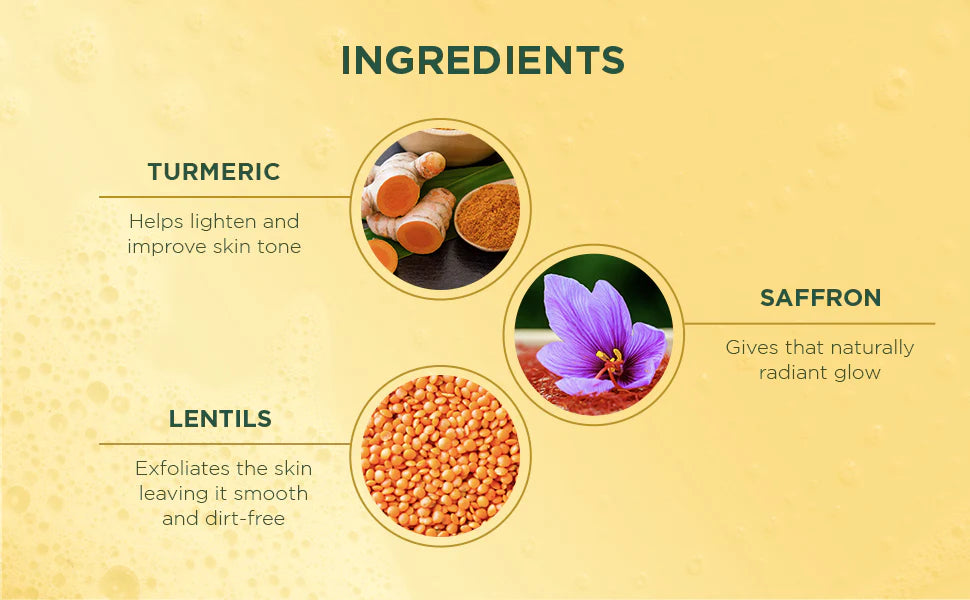 INGREDIENTS

TURMERIC

Helps lighten and improve skin tone

SAFFRON

Gives that naturally radiant glow

LENTILS

Exfoliates the skin leaving it smooth and dirt-free